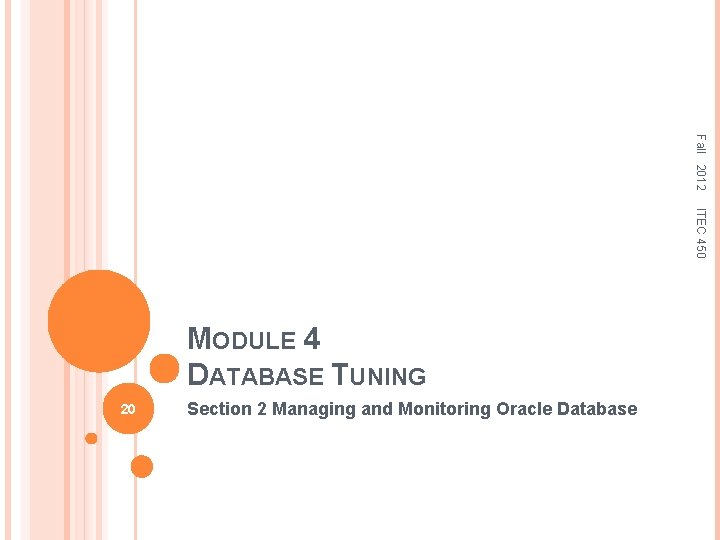 Fall 2012 ITEC 450

MODULE 4
DATABASE TUNING

20

Section 2 Managing and Monitoring Oracle Database